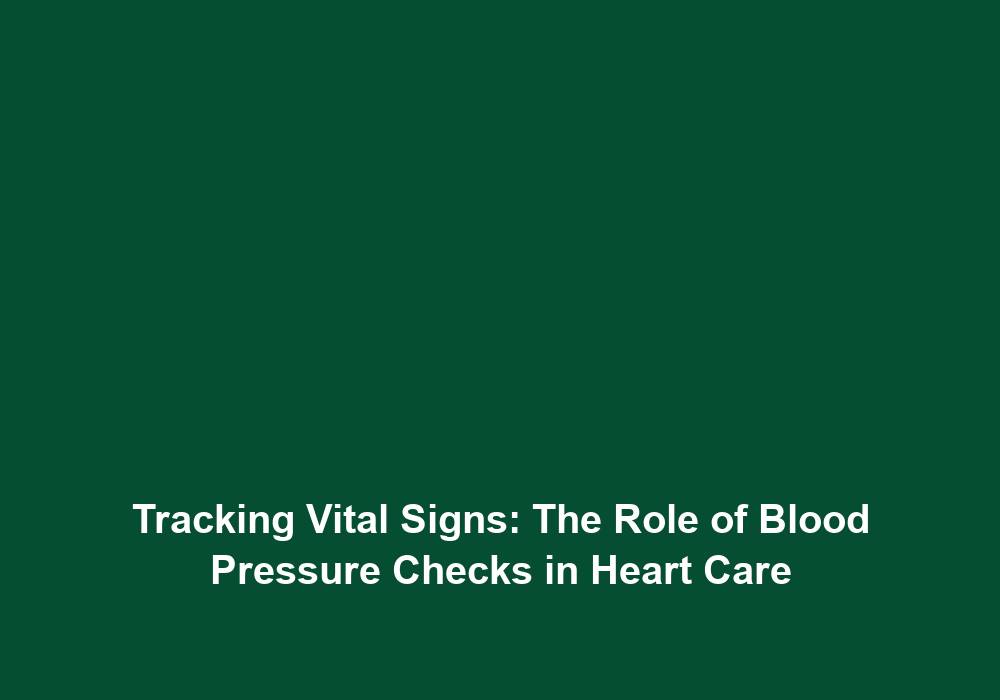 Tracking Vital Signs: The Role of Blood Pressure Checks in Heart Care